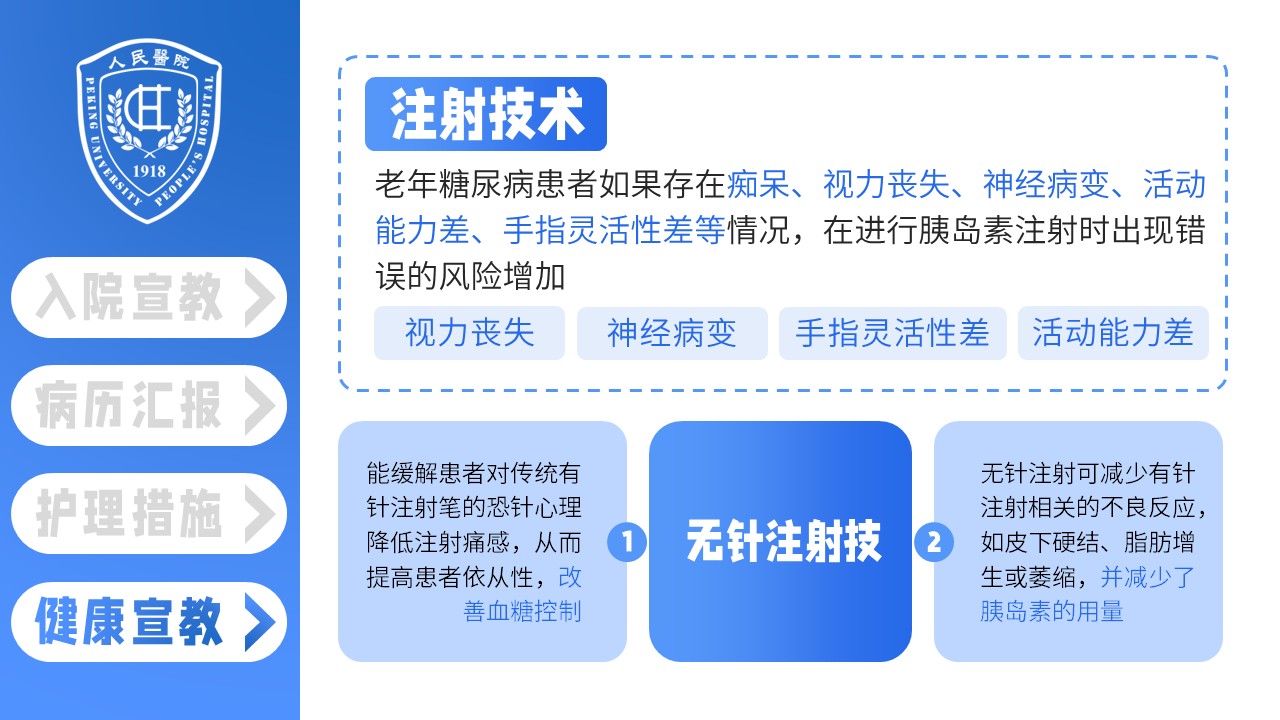 人民醫院
PEKING UNIVERSITY PEOPLE'S HOSPITAL
1918

入院宣教

病历汇报

护理措施

健康宣教

注射技术

老年糖尿病患者如果存在痴呆、视力丧失、神经病变、活动能力差、手指灵活性差等情况，在进行胰岛素注射时出现错误的风险增加

视力丧失 神经病变 手指灵活性差 活动能力差

能缓解患者对传统有针注射笔的恐针心理降低注射痛感，从而提高患者依从性，改善血糖控制

1

无针注射技

2

无针注射可减少有针注射相关的不良反应，如皮下硬结、脂肪增生或萎缩，并减少了胰岛素的用量